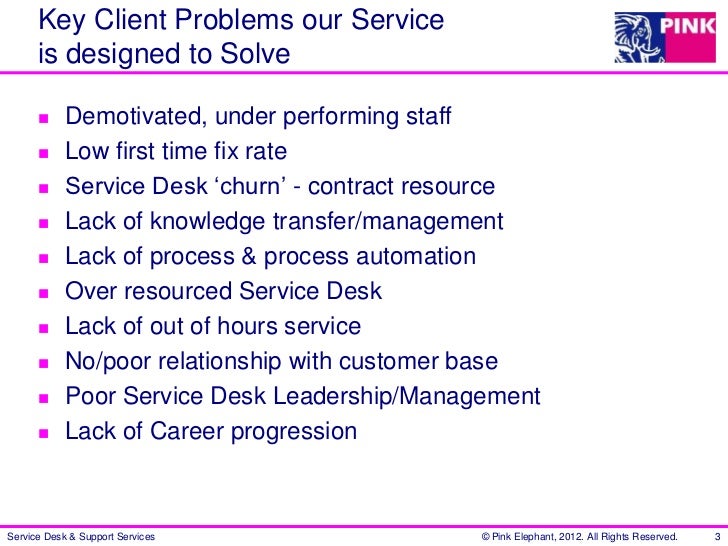 Key Client Problems our Service is designed to Solve

PINK

- Demotivated, under performing staff
- Low first time fix rate
- Service Desk ‘churn’ - contract resource
- Lack of knowledge transfer/management
- Lack of process & process automation
- Over resourced Service Desk
- Lack of out of hours service
- No/poor relationship with customer base
- Poor Service Desk Leadership/Management
- Lack of Career progression

Service Desk & Support Services © Pink Elephant, 2012. All Rights Reserved. 3